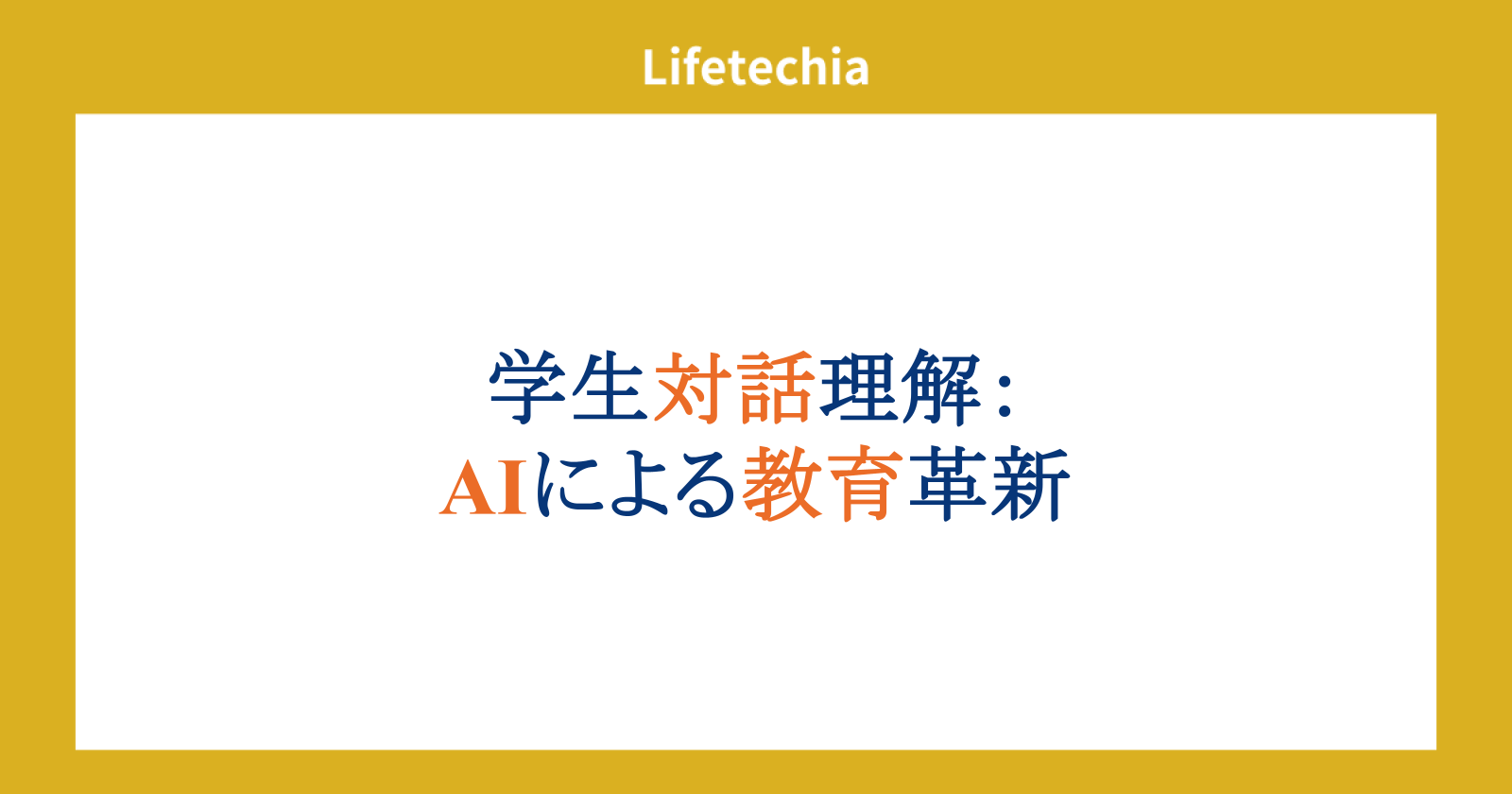 Lifetechia

学生対話理解：
AIによる教育革新